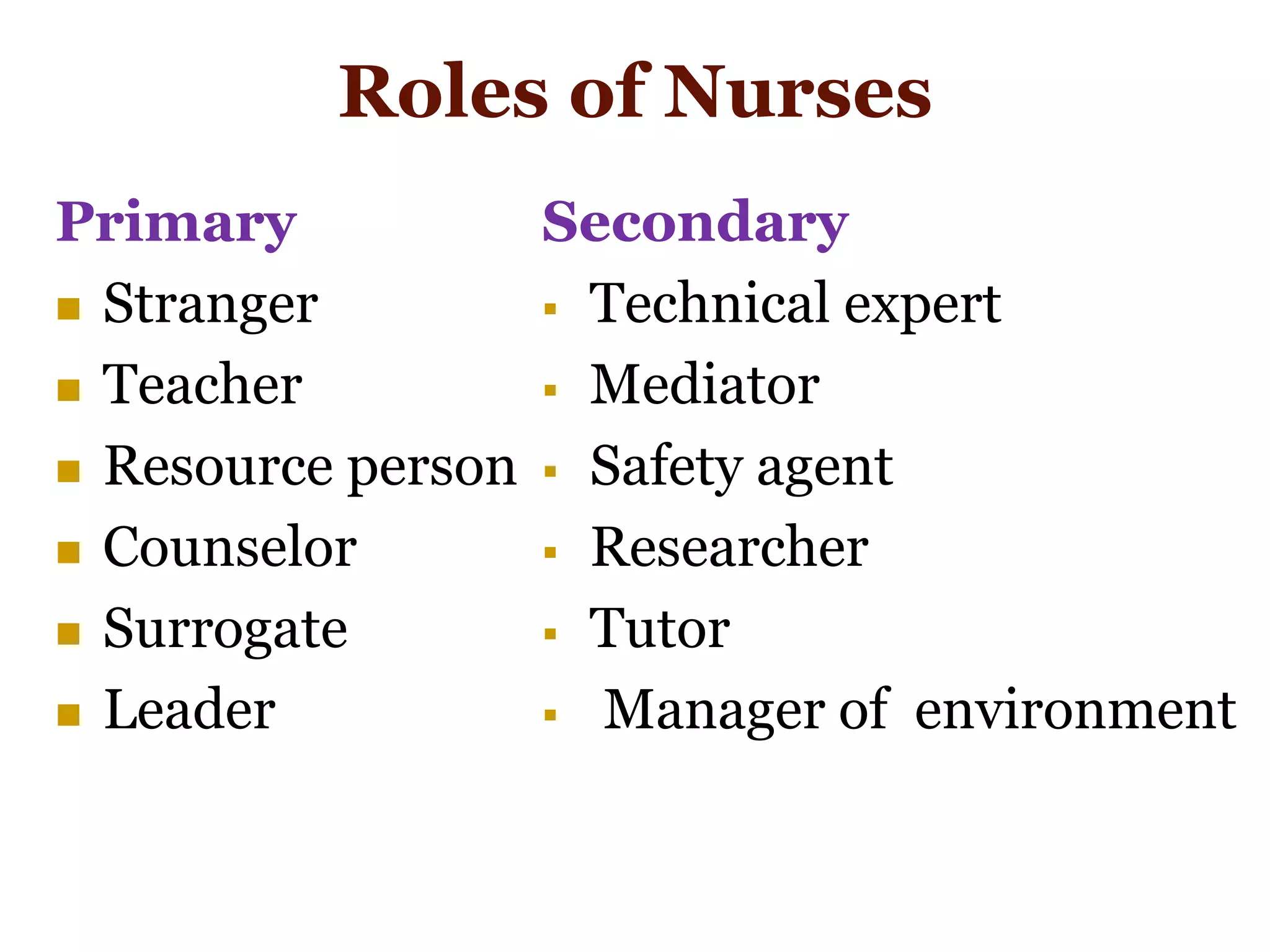 Roles of Nurses

Primary

- Stranger
- Teacher
- Resource person
- Counselor
- Surrogate
- Leader

Secondary

- Technical expert
- Mediator
- Safety agent
- Researcher
- Tutor
- Manager of environment